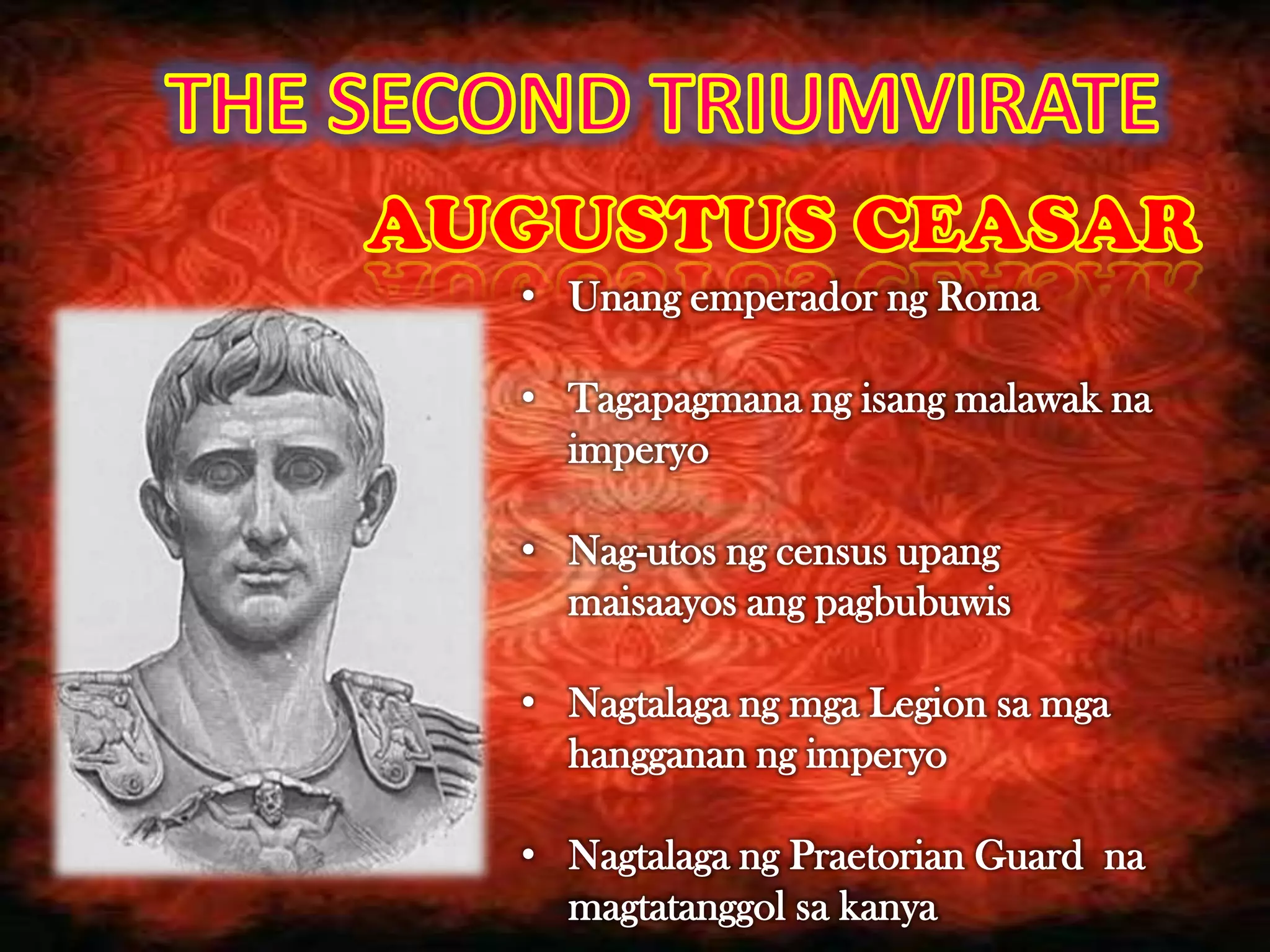 THE SECOND TRIUMVIRATE

AUGUSTUS CEASAR

• Unang emperador ng Roma

• Tagapagmana ng isang malawak na imperyo

• Nag-utos ng census upang maisaayos ang pagbubuwis

• Nagtalaga ng mga Legion sa mga hangganan ng imperyo

• Nagtalaga ng Praetorian Guard na magtatanggol sa kanya